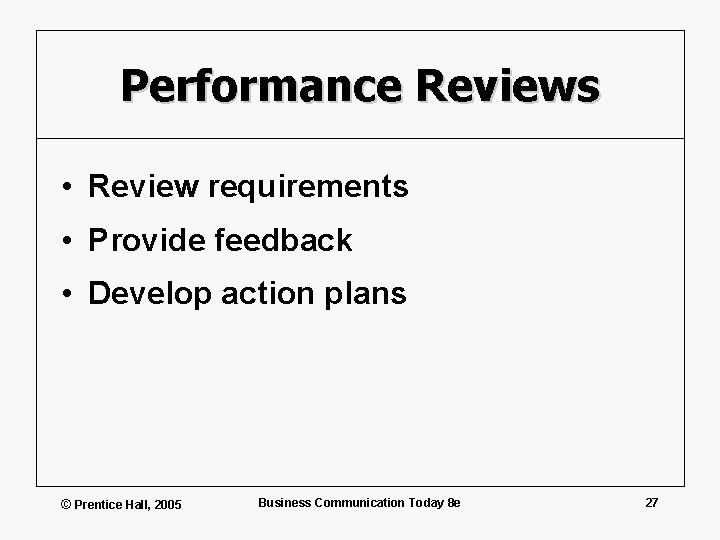 Performance Reviews

• Review requirements
• Provide feedback
• Develop action plans

© Prentice Hall, 2005

Business Communication Today 8e

27